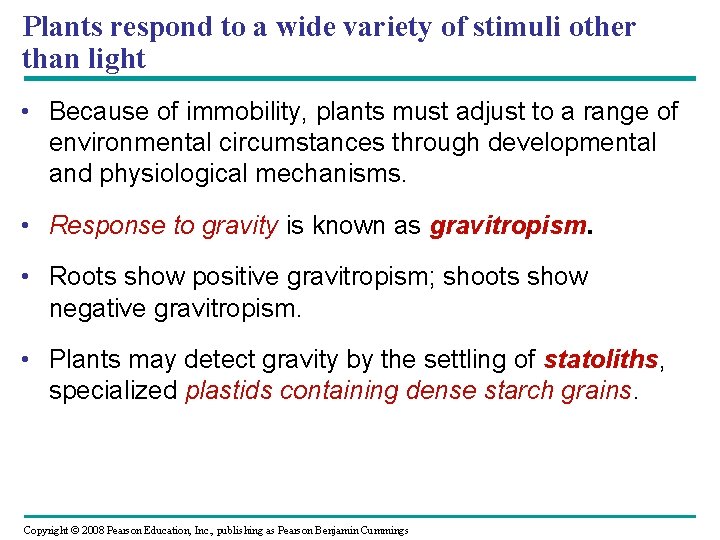 Plants respond to a wide variety of stimuli other than light

• Because of immobility, plants must adjust to a range of environmental circumstances through developmental and physiological mechanisms.

• Response to gravity is known as gravitropism.

• Roots show positive gravitropism; shoots show negative gravitropism.

• Plants may detect gravity by the settling of statoliths, specialized plastids containing dense starch grains.

Copyright © 2008 Pearson Education, Inc., publishing as Pearson Benjamin Cummings